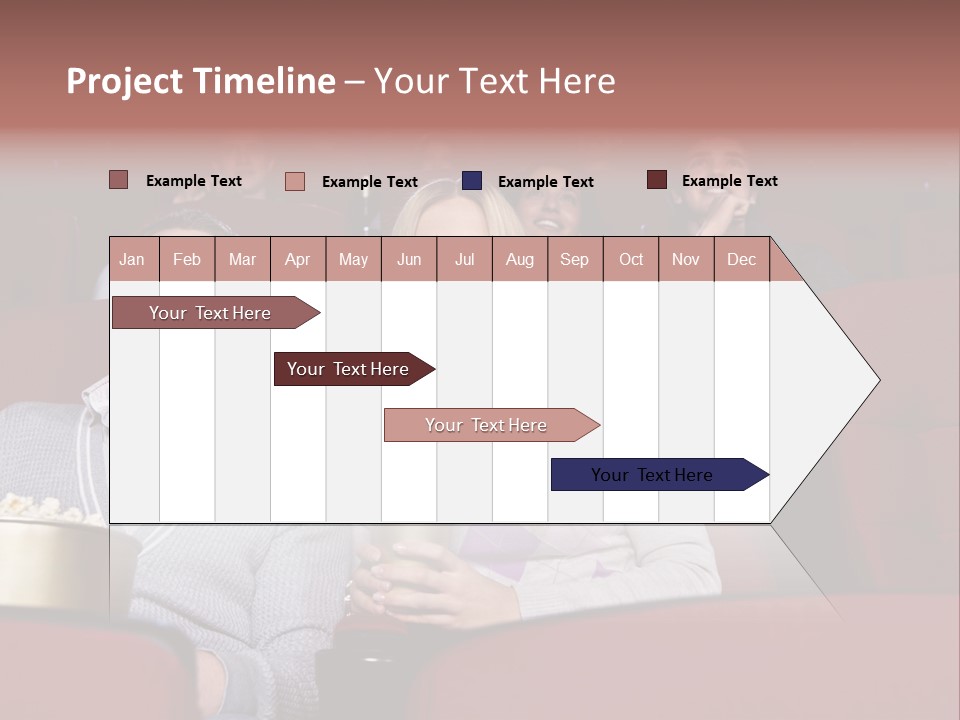 Project Timeline – Your Text Here

Example Text
Example Text
Example Text
Example Text

| Jan | Feb | Mar | Apr | May | Jun | Jul | Aug | Sep | Oct | Nov | Dec |
|---|---|---|---|---|---|---|---|---|---|---|---|

Your Text Here

Your Text Here

Your Text Here

Your Text Here